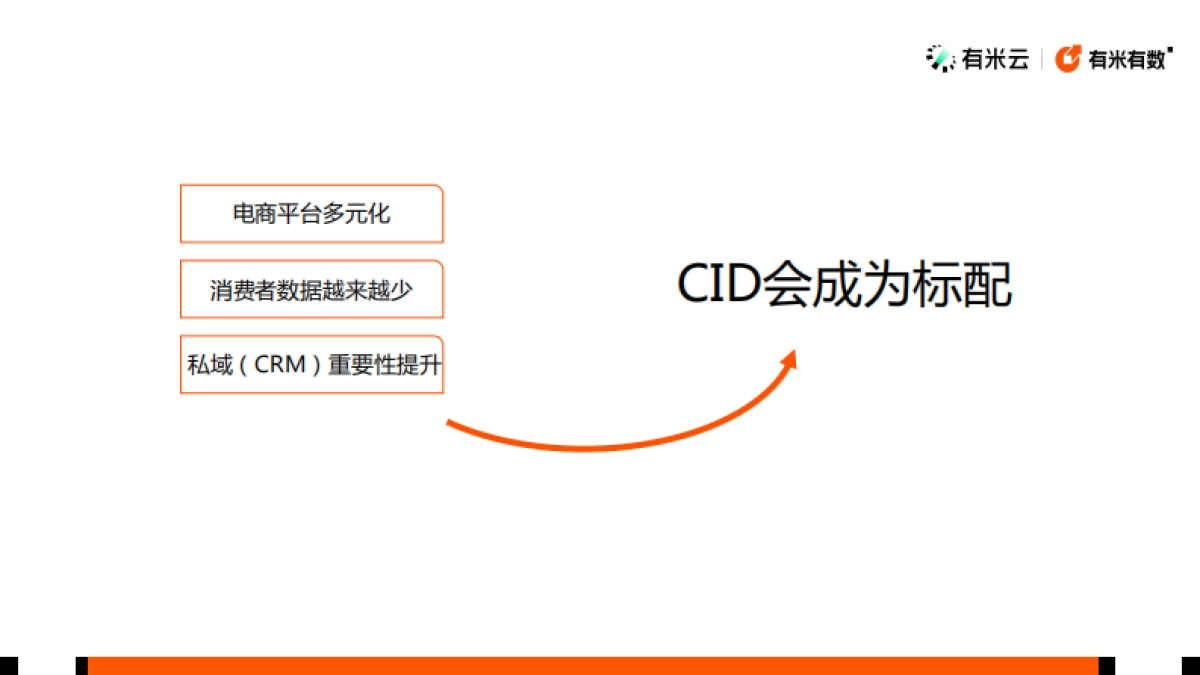 有米云 | 有米有数

电商平台多元化

消费者数据越来越少

私域（CRM）重要性提升

CID会成为标配